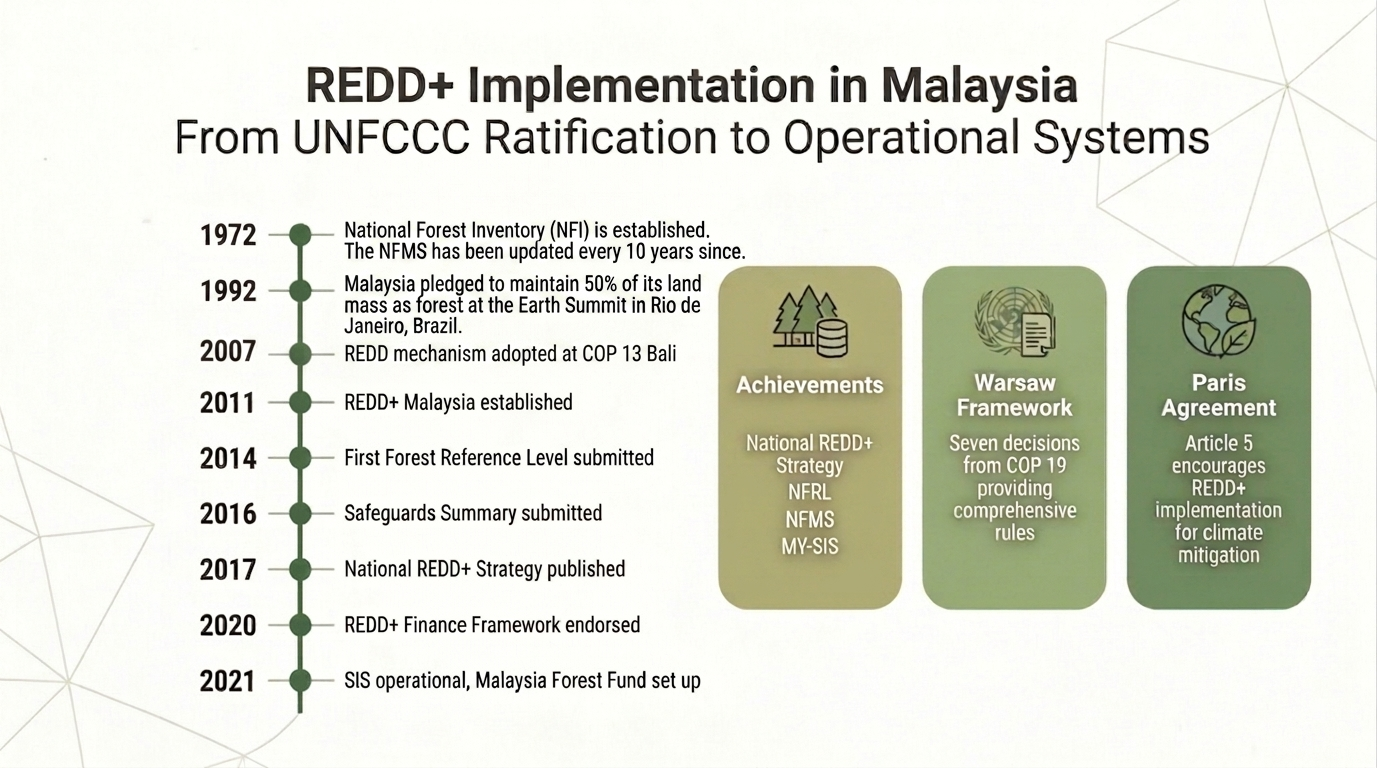 REDD+ Implementation in Malaysia
From UNFCCC Ratification to Operational Systems

1972 National Forest Inventory (NFI) is established. The NFMS has been updated every 10 years since.

1992 Malaysia pledged to maintain 50% of its land mass as forest at the Earth Summit in Rio de Janeiro, Brazil.

2007 REDD mechanism adopted at COP 13 Bali

2011 REDD+ Malaysia established

2014 First Forest Reference Level submitted

2016 Safeguards Summary submitted

2017 National REDD+ Strategy published

2020 REDD+ Finance Framework endorsed

2021 SIS operational, Malaysia Forest Fund set up

Achievements

National REDD+ Strategy
NFRL
NFMS
MY-SIS

Warsaw Framework

Seven decisions from COP 19 providing comprehensive rules

Paris Agreement

Article 5 encourages REDD+ implementation for climate mitigation